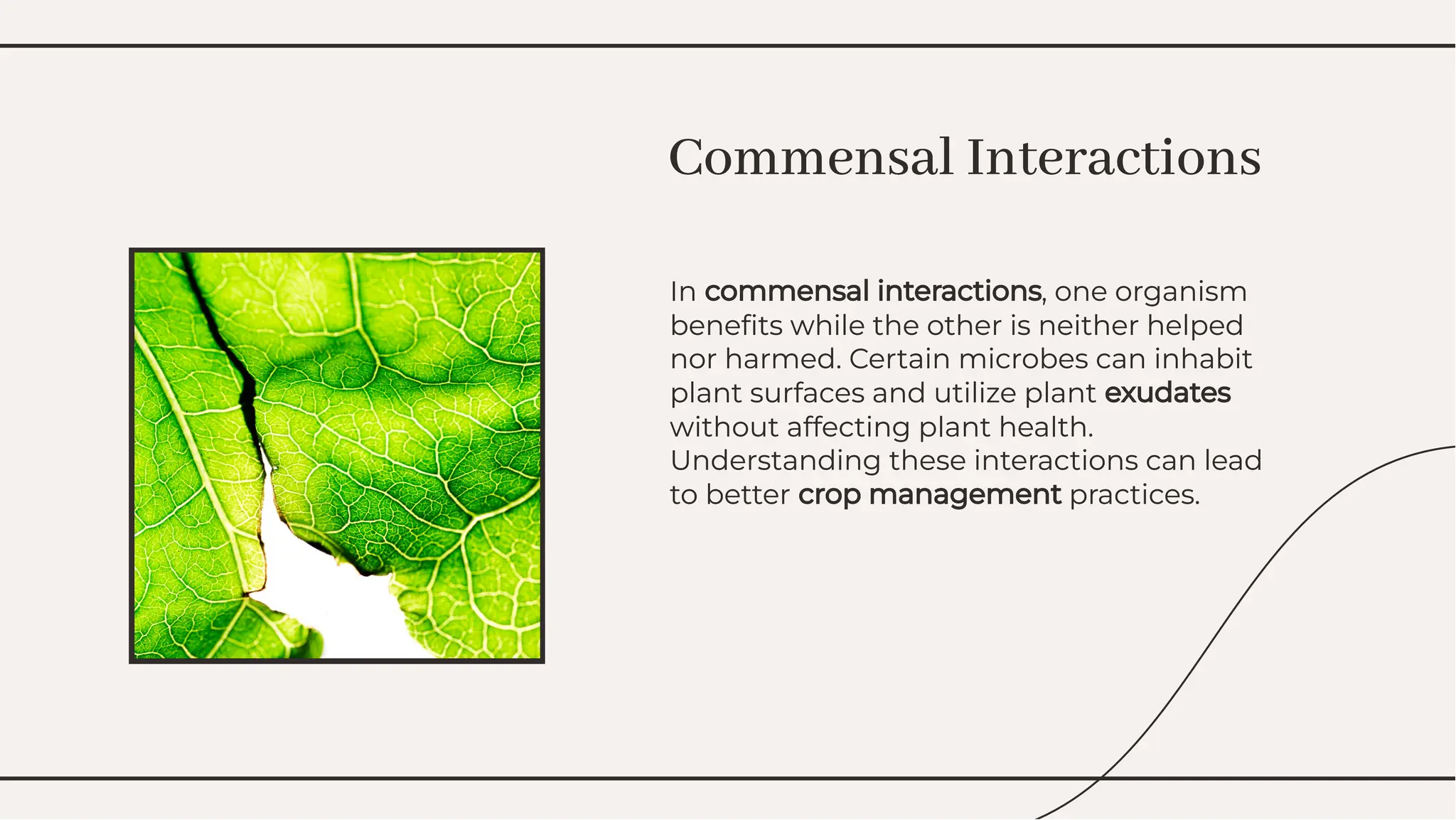 Commensal Interactions

In commensal interactions, one organism benefits while the other is neither helped nor harmed. Certain microbes can inhabit plant surfaces and utilize plant exudates without affecting plant health. Understanding these interactions can lead to better crop management practices.